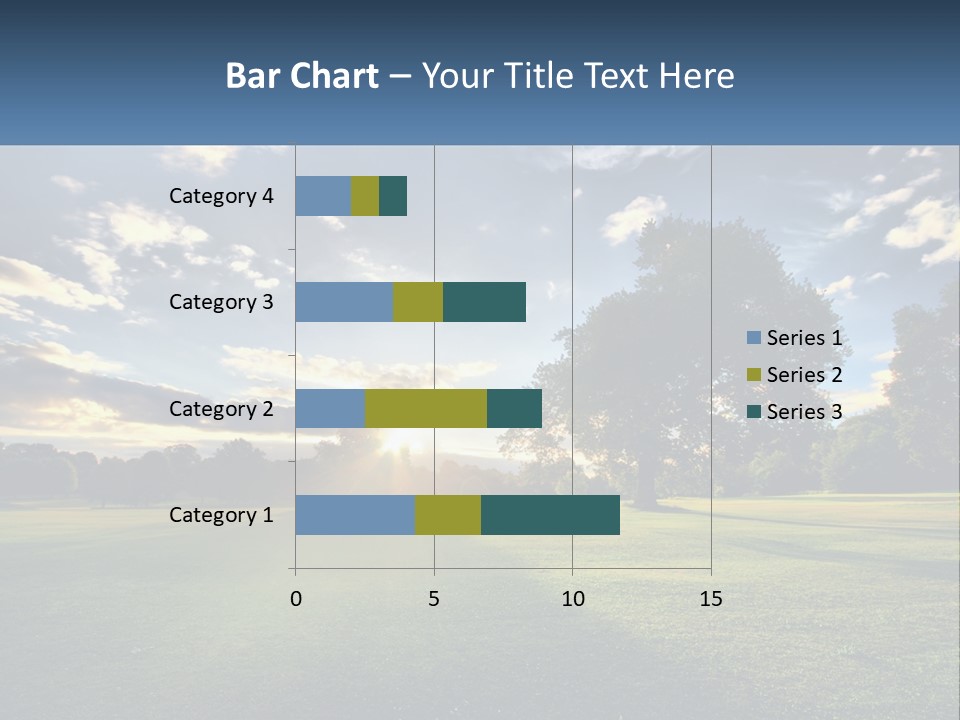 Bar Chart – Your Title Text Here

Category 4
Category 3
Category 2
Category 1

0
5
10
15

Series 1
Series 2
Series 3